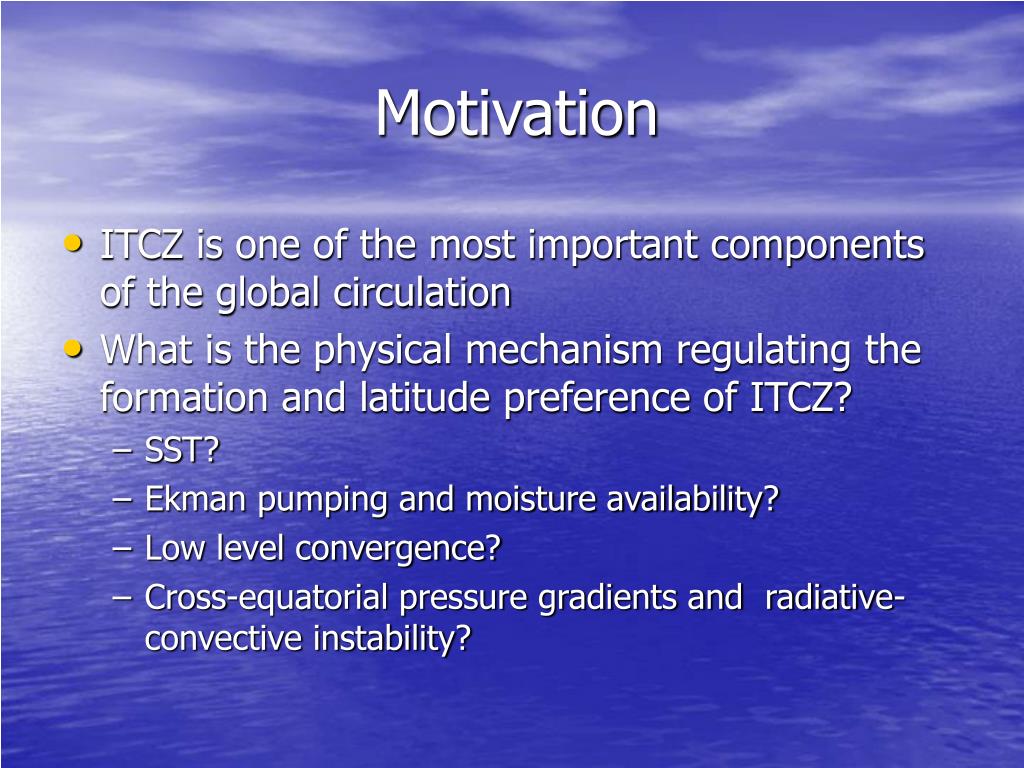 Motivation

• ITCZ is one of the most important components of the global circulation
• What is the physical mechanism regulating the formation and latitude preference of ITCZ?
– SST?
– Ekman pumping and moisture availability?
– Low level convergence?
– Cross-equatorial pressure gradients and radiative-convective instability?